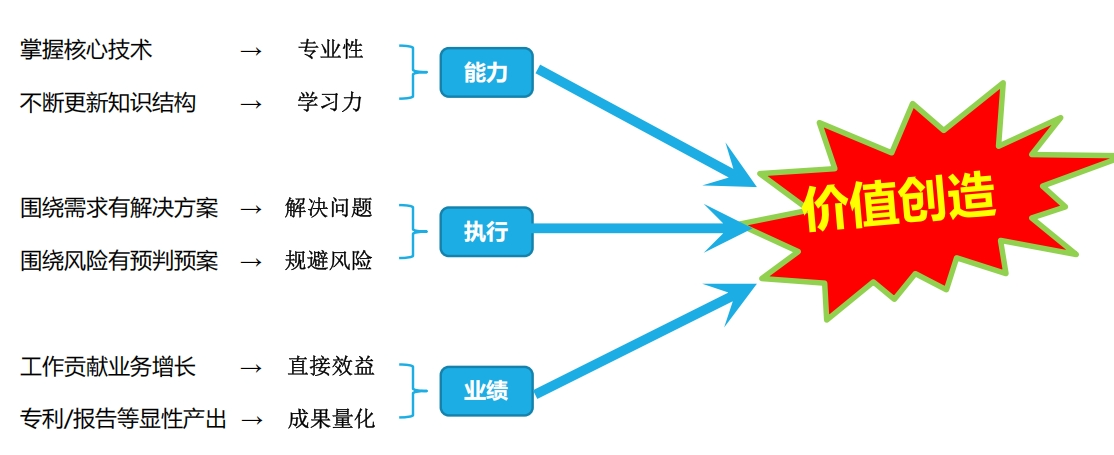 掌握核心技术 → 专业性
不断更新知识结构 → 学习力
能力

围绕需求有解决方案 → 解决问题
围绕风险有预判预案 → 规避风险
执行

工作贡献业务增长 → 直接效益
专利/报告等显性产出 → 成果量化
业绩

价值创造